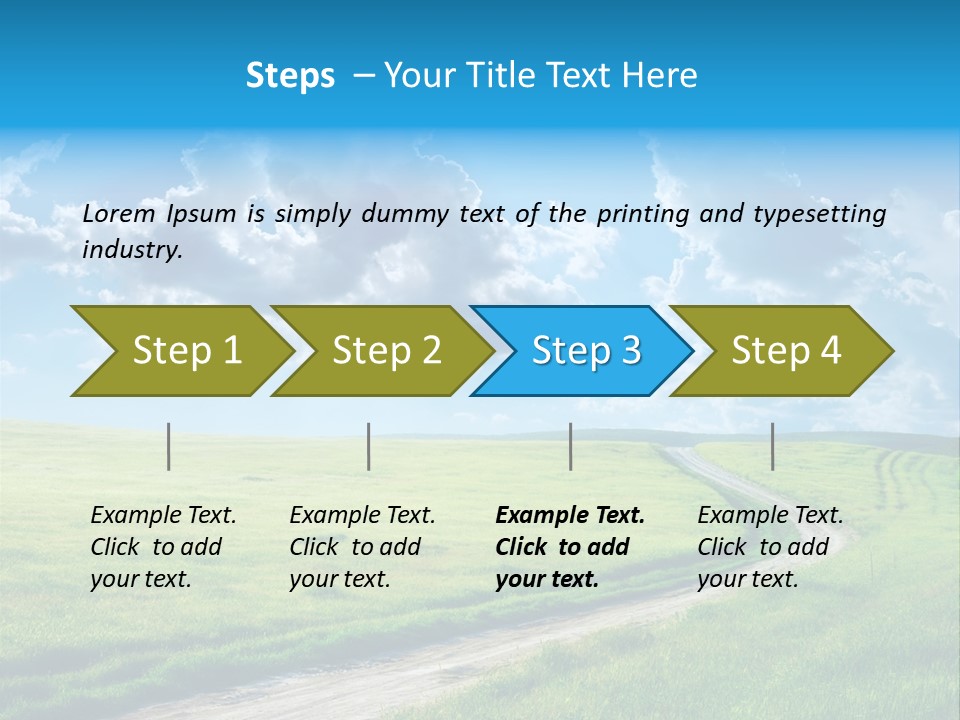 Steps – Your Title Text Here

Lorem Ipsum is simply dummy text of the printing and typesetting industry.

Step 1

Step 2

Step 3

Step 4

Example Text. Click to add your text.

Example Text. Click to add your text.

Example Text. Click to add your text.

Example Text. Click to add your text.